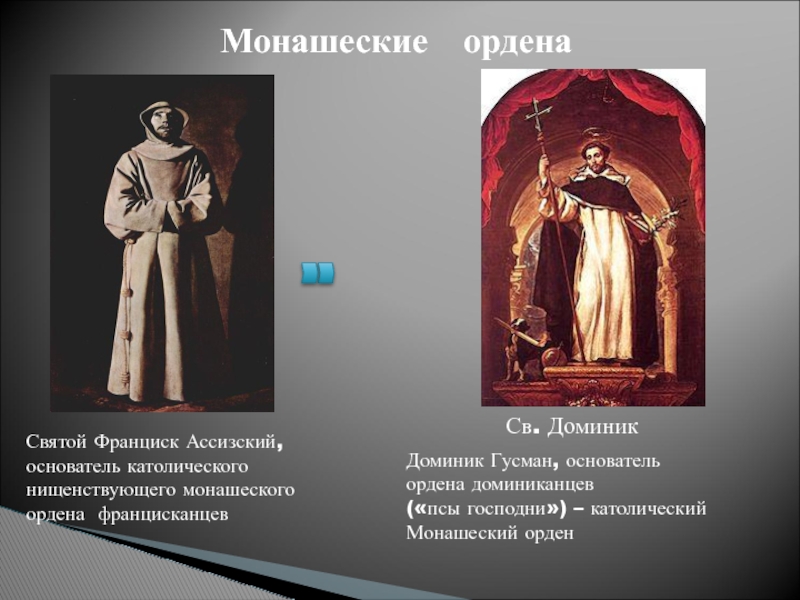 Монашеские ордена

Святой Франциск Ассизский, основатель католического нищенствующего монашеского ордена францисканцев

Св. Доминик

Доминик Гусман, основатель ордена доминиканцев («псы господни») – католический Монашеский орден